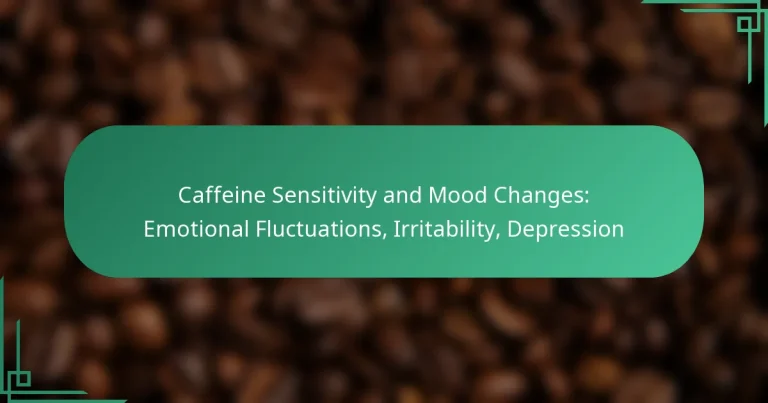 Caffeine Sensitivity and Mood Changes: Emotional Fluctuations, Irritability, Depression